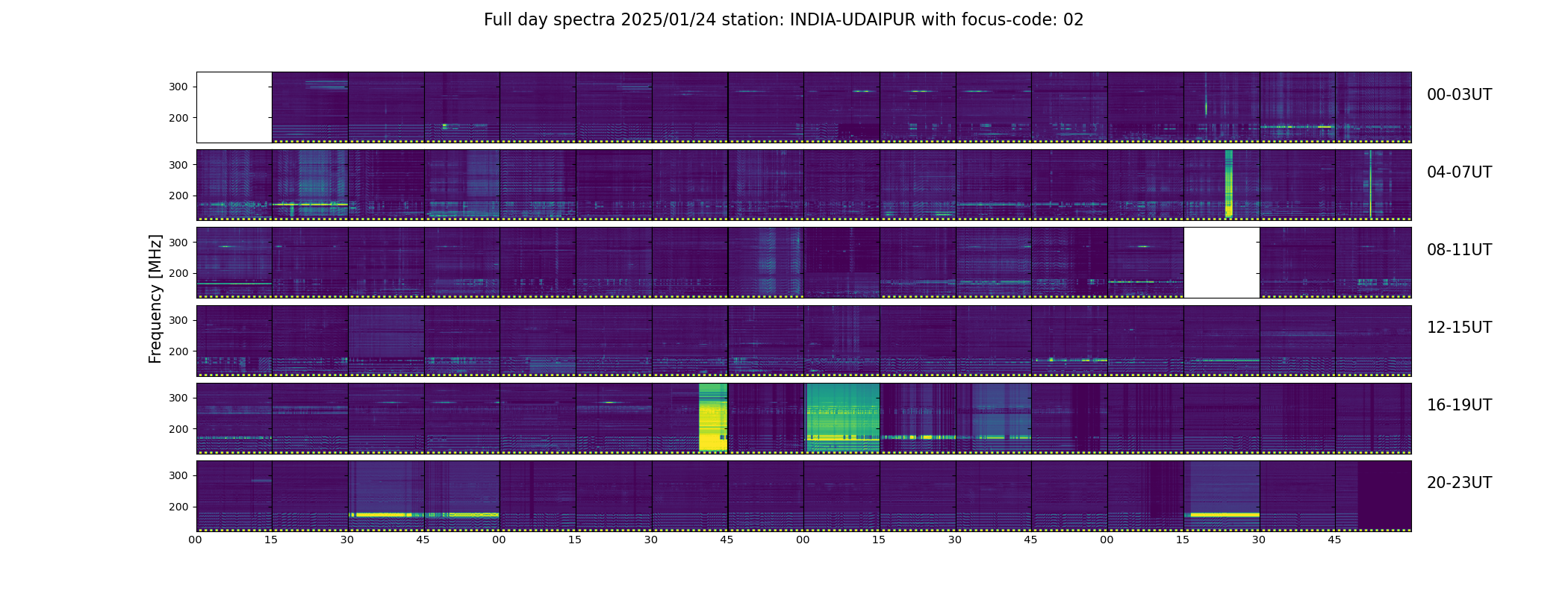 Full day spectra 2025/01/24 station: INDIA-UDAIPUR with focus-code: 02

Frequency [MHz]

300
200
00-03UT

300
200
04-07UT

300
200
08-11UT

300
200
12-15UT

300
200
16-19UT

300
200
20-23UT

00 15 30 45 00 15 30 45 00 15 30 45 00 15 30 45